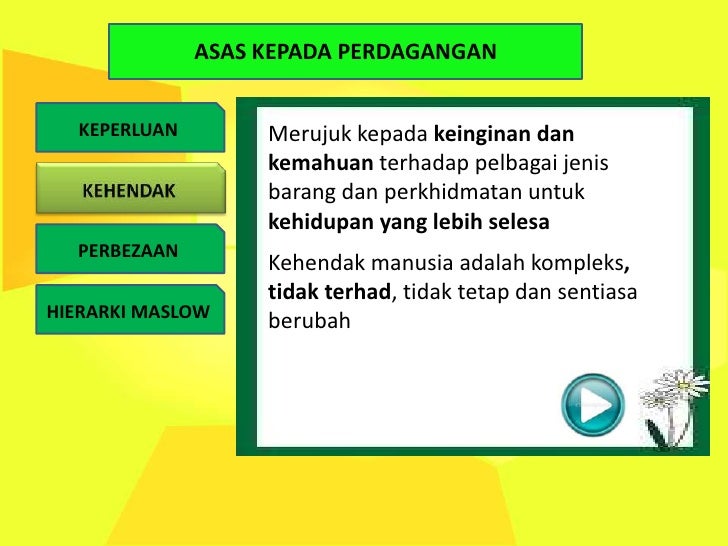 ASAS KEPADA PERDAGANGAN

KEPERLUAN

KEHENDAK

PERBEZAAN

HIERARKI MASLOW

Merujuk kepada keinginan dan kemahuan terhadap pelbagai jenis barang dan perkhidmatan untuk kehidupan yang lebih selesa

Kehendak manusia adalah kompleks, tidak terhad, tidak tetap dan sentiasa berubah